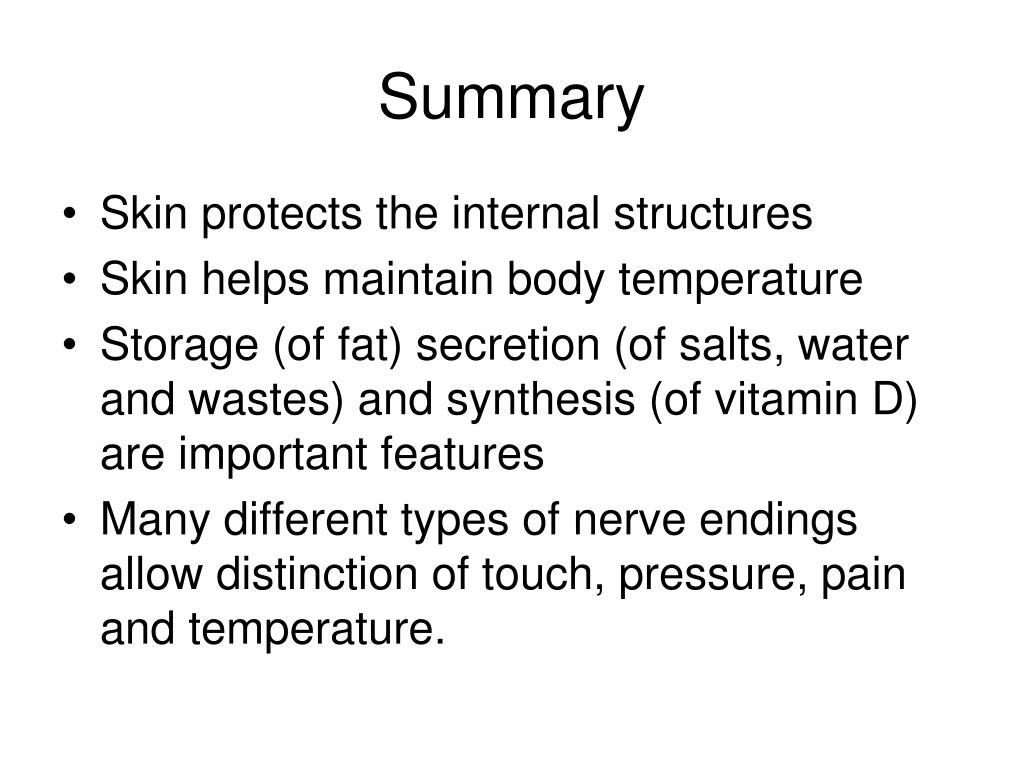 Summary

• Skin protects the internal structures
• Skin helps maintain body temperature
• Storage (of fat) secretion (of salts, water and wastes) and synthesis (of vitamin D) are important features
• Many different types of nerve endings allow distinction of touch, pressure, pain and temperature.